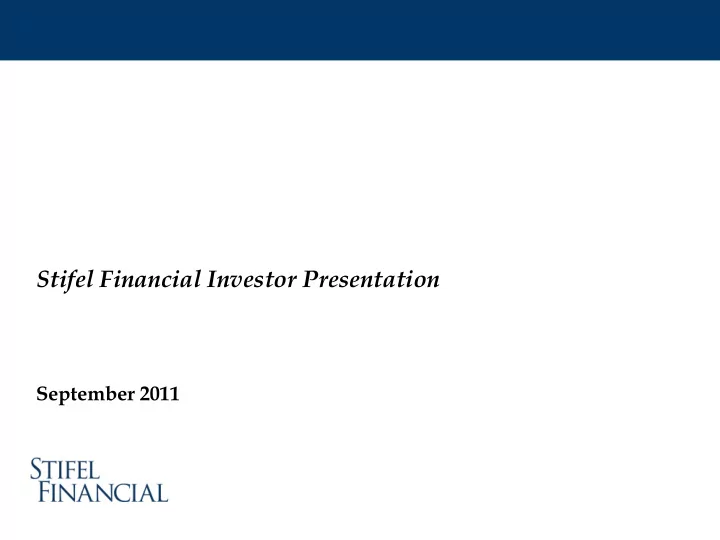 Stifel Financial Investor Presentation

September 2011

STIFEL
FINANCIAL